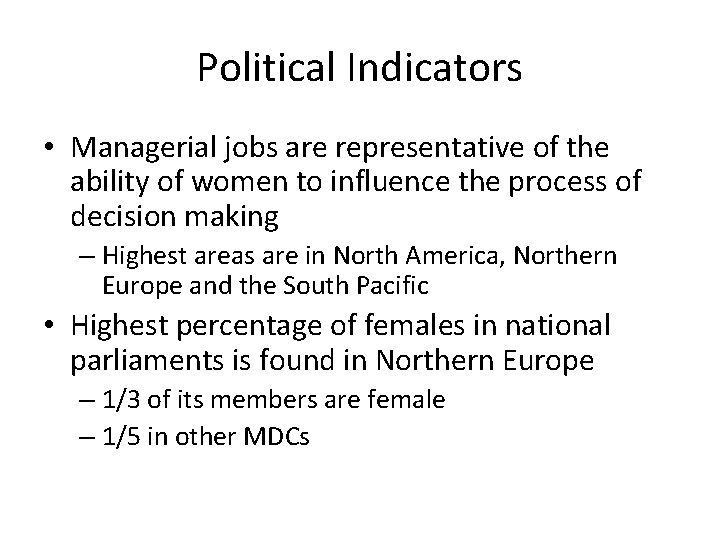 Political Indicators

• Managerial jobs are representative of the ability of women to influence the process of decision making
– Highest areas are in North America, Northern Europe and the South Pacific

• Highest percentage of females in national parliaments is found in Northern Europe
– 1/3 of its members are female
– 1/5 in other MDCs